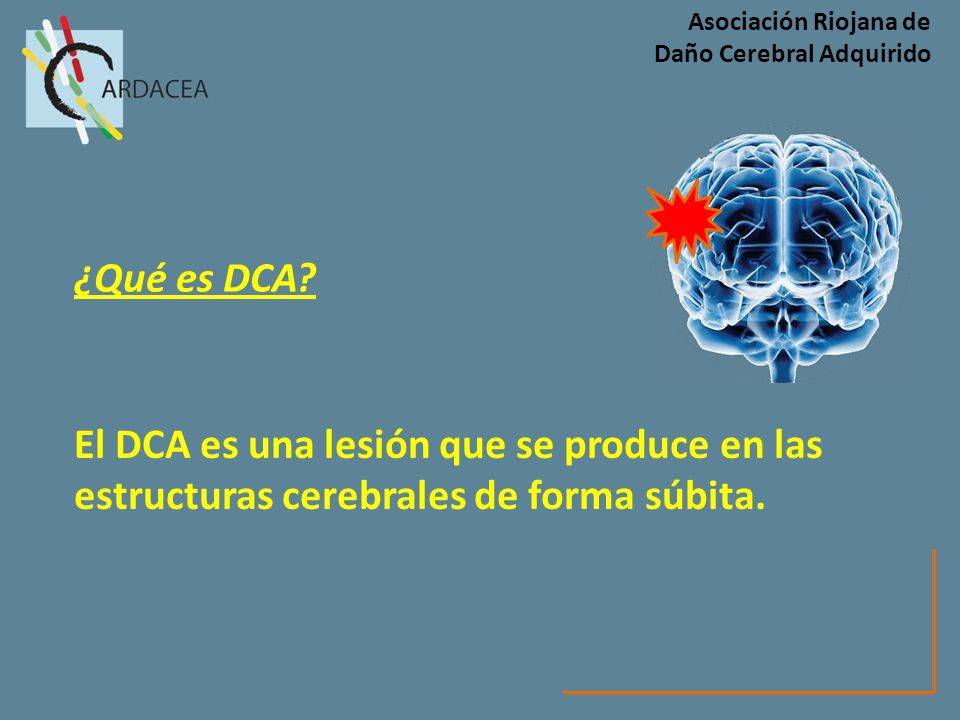 ARDACEA

Asociación Riojana de
Daño Cerebral Adquirido

¿Qué es DCA?

El DCA es una lesión que se produce en las estructuras cerebrales de forma súbita.